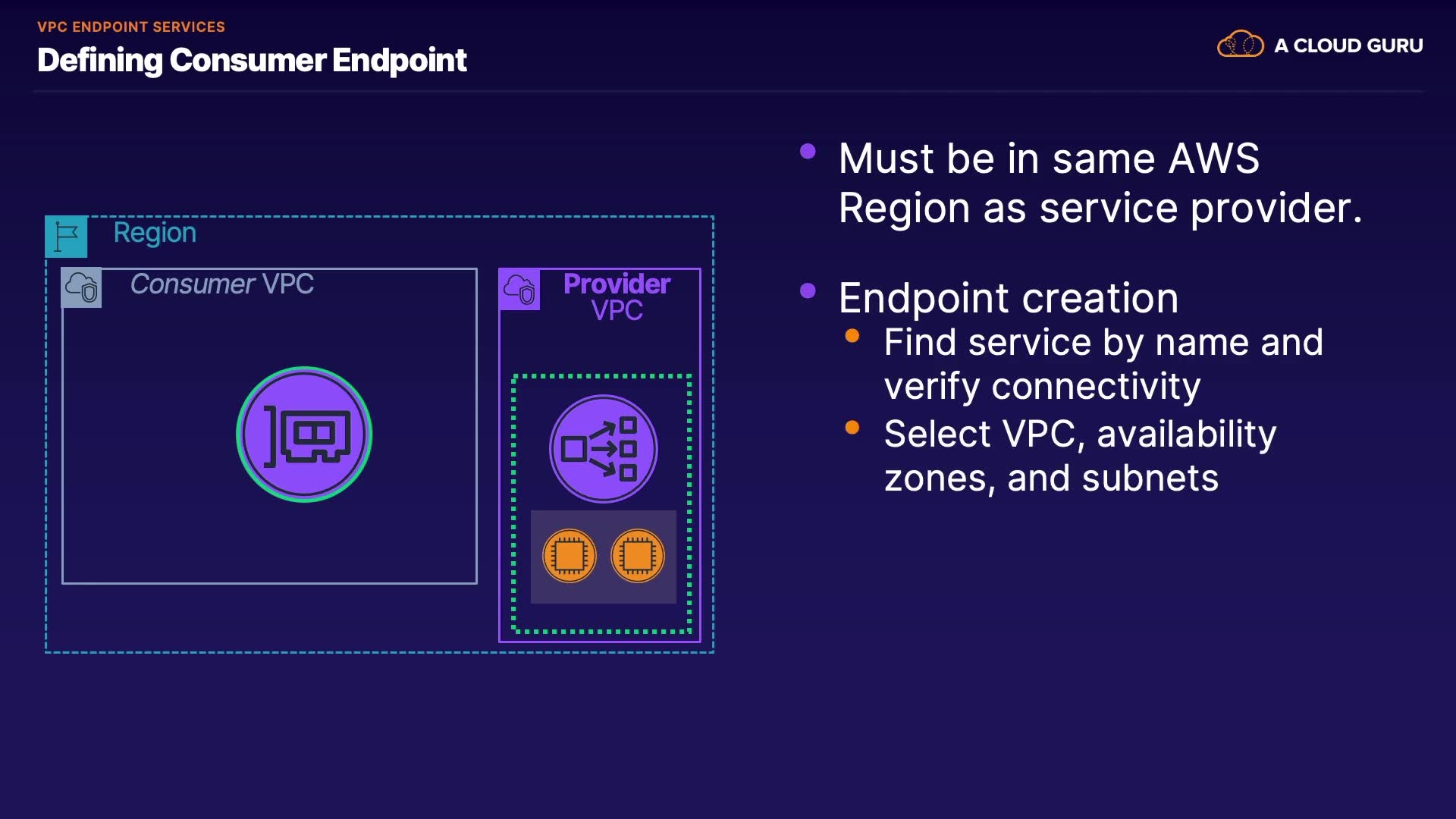 VPC ENDPOINT SERVICES
Defining Consumer Endpoint

A CLOUD GURU

Region

Consumer VPC

Provider VPC

- Must be in same AWS Region as service provider.

- Endpoint creation
  - Find service by name and verify connectivity
  - Select VPC, availability zones, and subnets